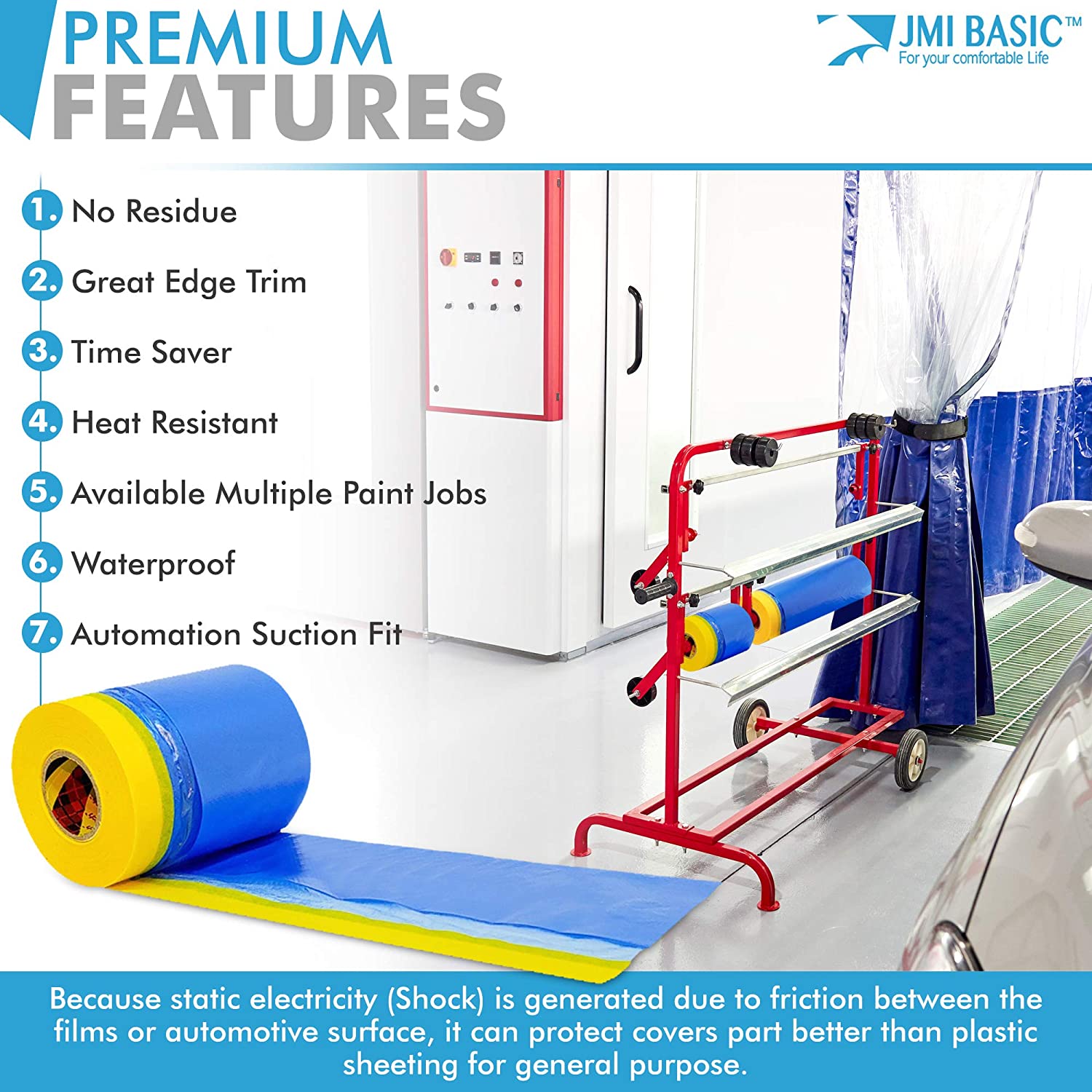 PREMIUM
FEATURES

JMI BASIC™
For your comfortable Life

1. No Residue
2. Great Edge Trim
3. Time Saver
4. Heat Resistant
5. Available Multiple Paint Jobs
6. Waterproof
7. Automation Suction Fit

Because static electricity (Shock) is generated due to friction between the films or automotive surface, it can protect covers part better than plastic sheeting for general purpose.